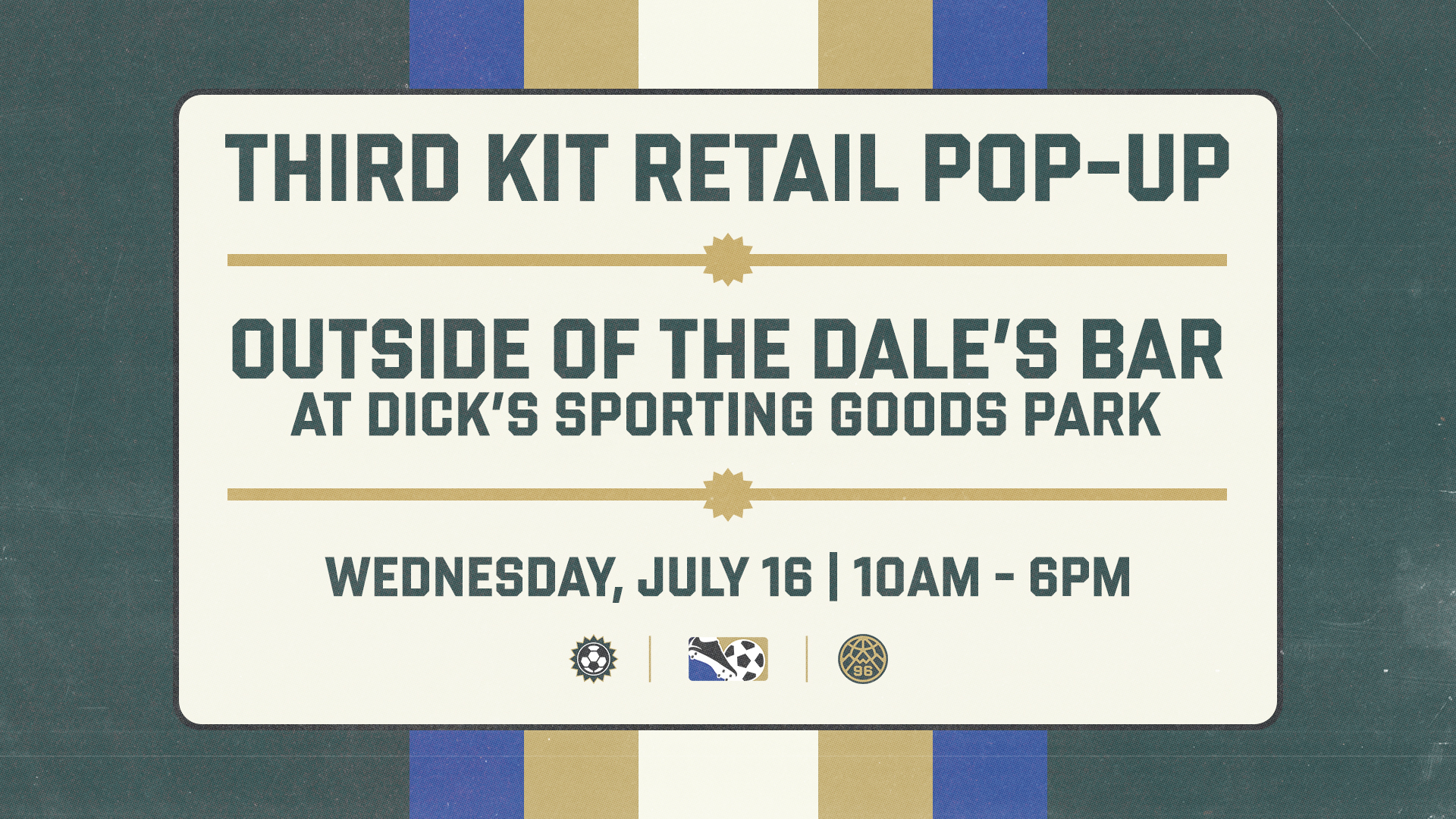 THIRD KIT RETAIL POP-UP

OUTSIDE OF THE DALE'S BAR
AT DICK'S SPORTING GOODS PARK

WEDNESDAY, JULY 16 | 10AM - 6PM

96